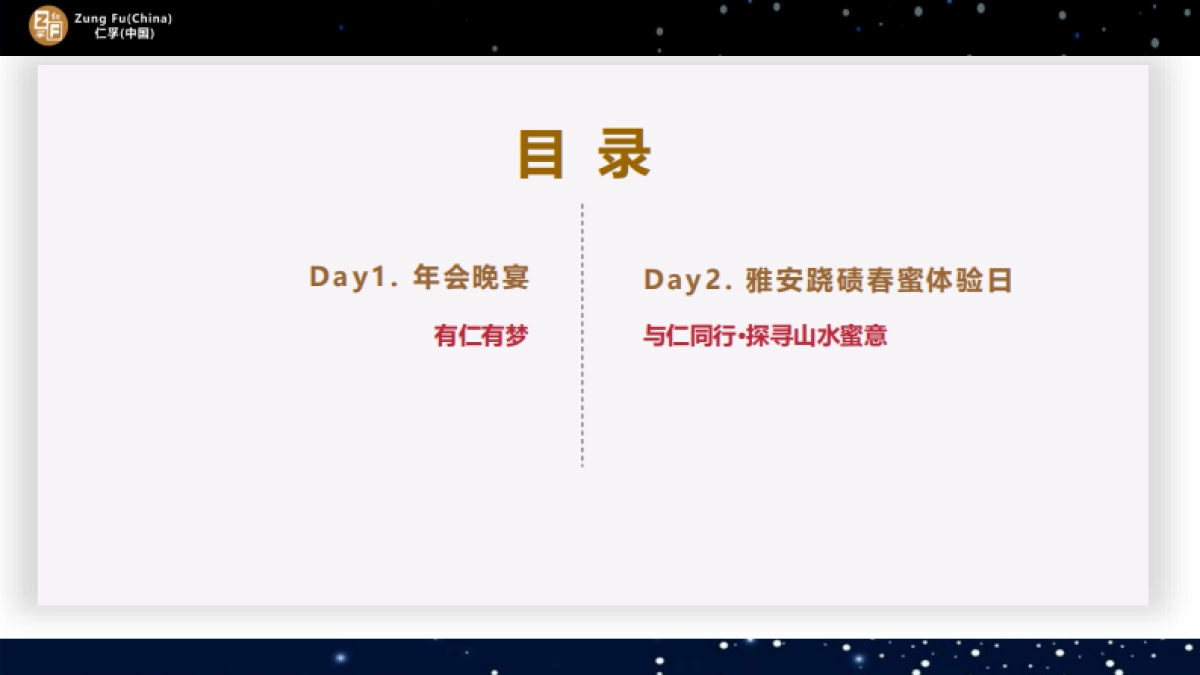 Zung Fu(China)
仁孚(中国)

目 录

Day1. 年会晚宴

有仁有梦

Day2. 雅安跷碛春蜜体验日

与仁同行•探寻山水蜜意